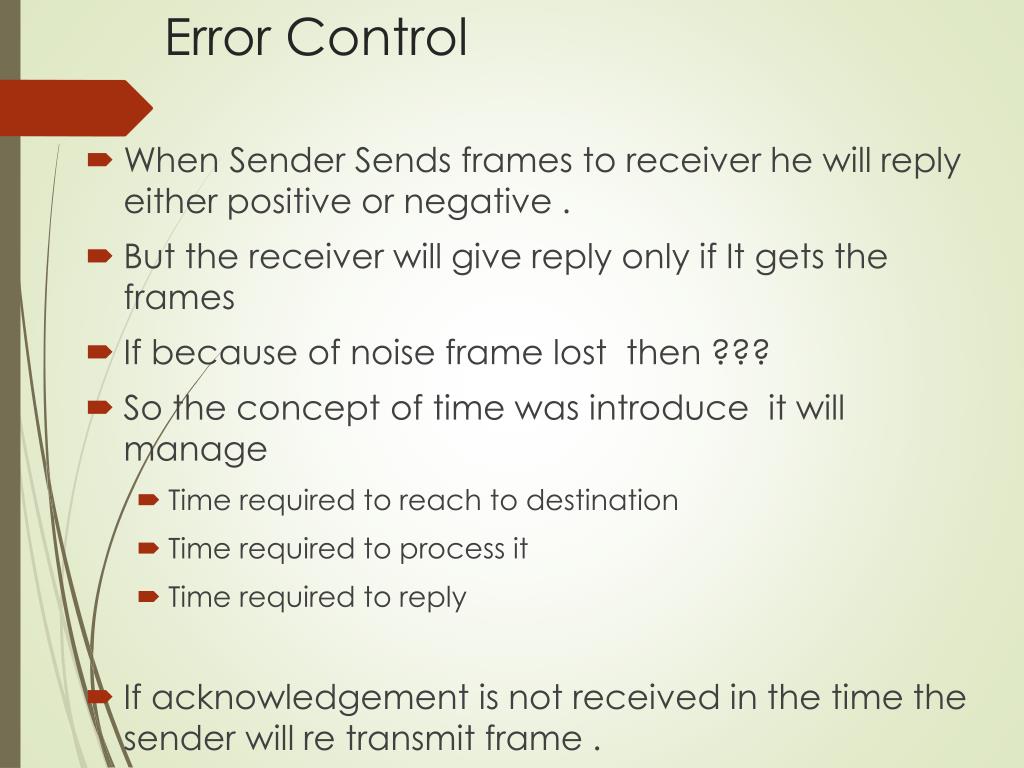 Error Control

When Sender Sends frames to receiver he will reply either positive or negative .

But the receiver will give reply only if It gets the frames

If because of noise frame lost then ???

So the concept of time was introduce it will manage

Time required to reach to destination

Time required to process it

Time required to reply

If acknowledgement is not received in the time the sender will re transmit frame .